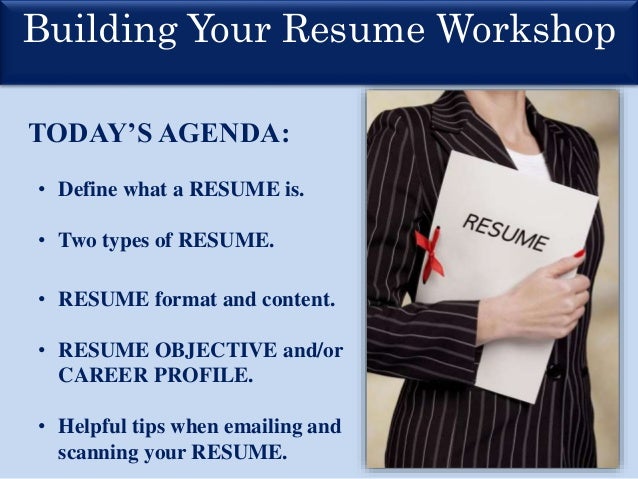 Building Your Resume Workshop

TODAY'S AGENDA:

• Define what a RESUME is.

• Two types of RESUME.

• RESUME format and content.

• RESUME OBJECTIVE and/or CAREER PROFILE.

• Helpful tips when emailing and scanning your RESUME.

RESUME